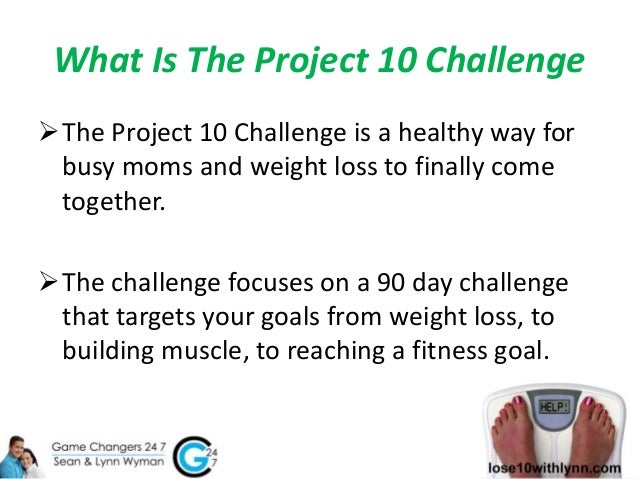 What Is The Project 10 Challenge

➢ The Project 10 Challenge is a healthy way for busy moms and weight loss to finally come together.

➢ The challenge focuses on a 90 day challenge that targets your goals from weight loss, to building muscle, to reaching a fitness goal.

Game Changers 24 7
Sean & Lynn Wyman

G 24 7

HELP!

lose10withlynn.com